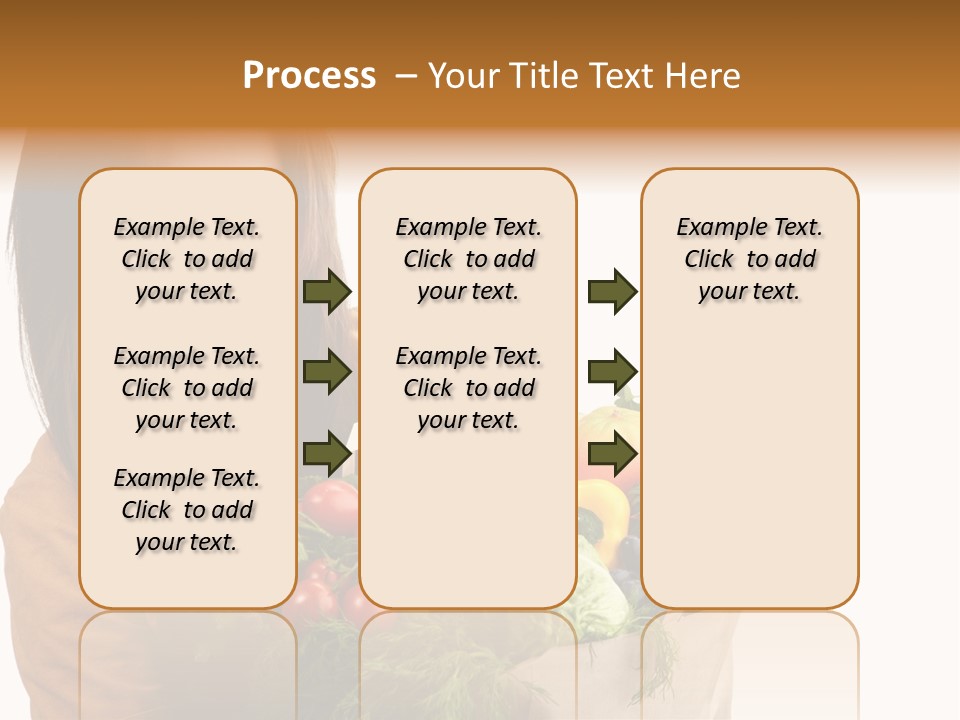 Process – Your Title Text Here

Example Text. Click to add your text.

Example Text. Click to add your text.

Example Text. Click to add your text.

Example Text. Click to add your text.

Example Text. Click to add your text.

Example Text. Click to add your text.